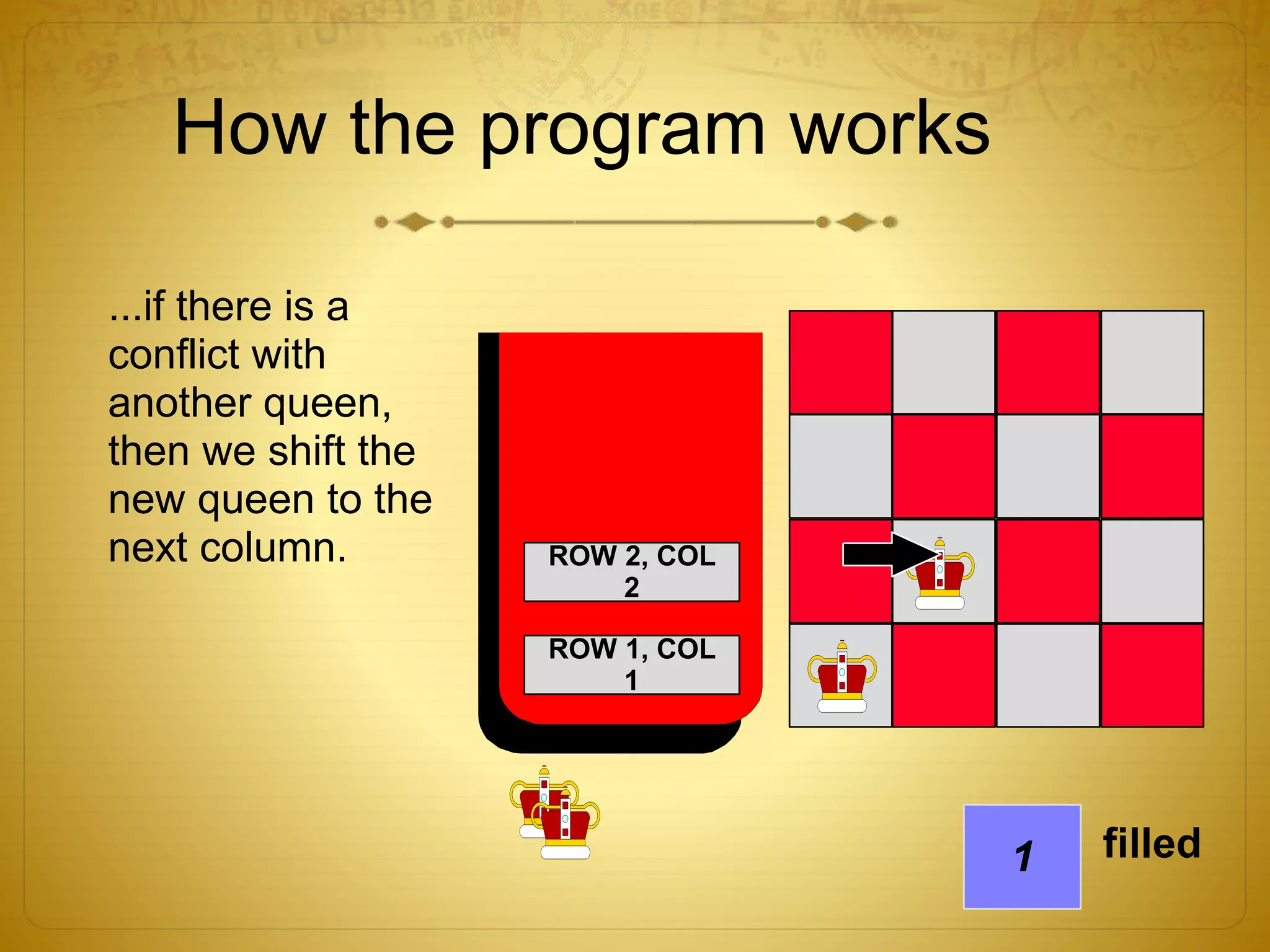 How the program works

...if there is a conflict with another queen, then we shift the new queen to the next column.

ROW 2, COL 2

ROW 1, COL 1

1

filled